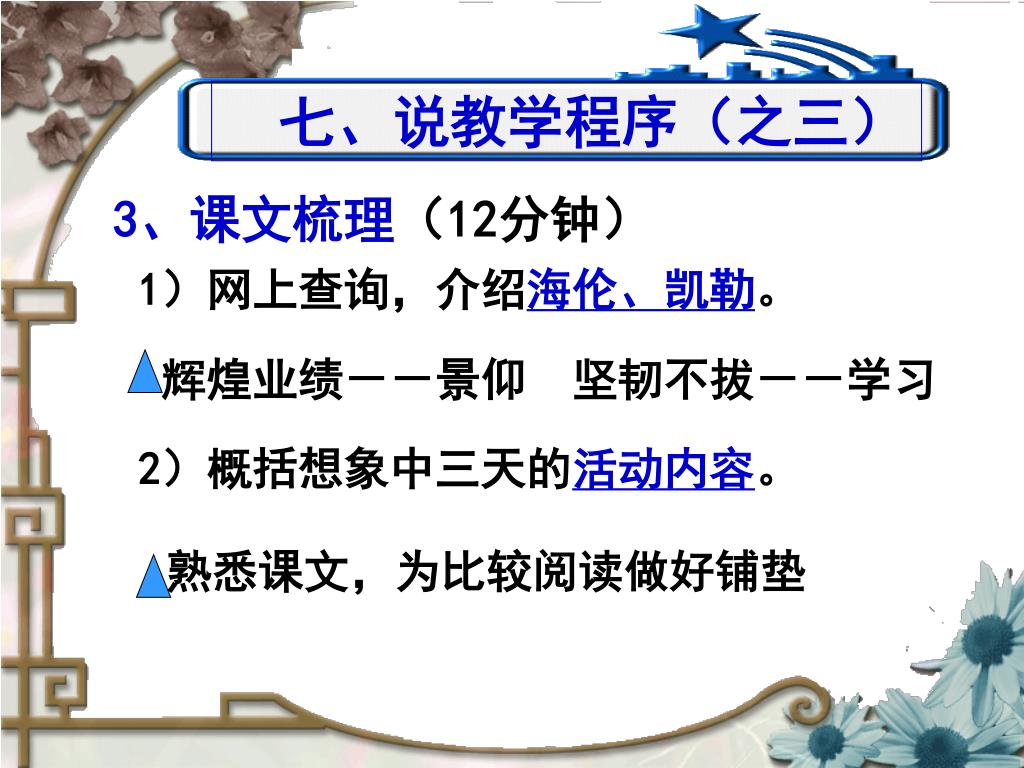 七、说教学程序（之三）

3、课文梳理（12分钟）

1）网上查询，介绍海伦、凯勒。

辉煌业绩——景仰　坚韧不拔——学习

2）概括想象中三天的活动内容。

熟悉课文，为比较阅读做好铺垫